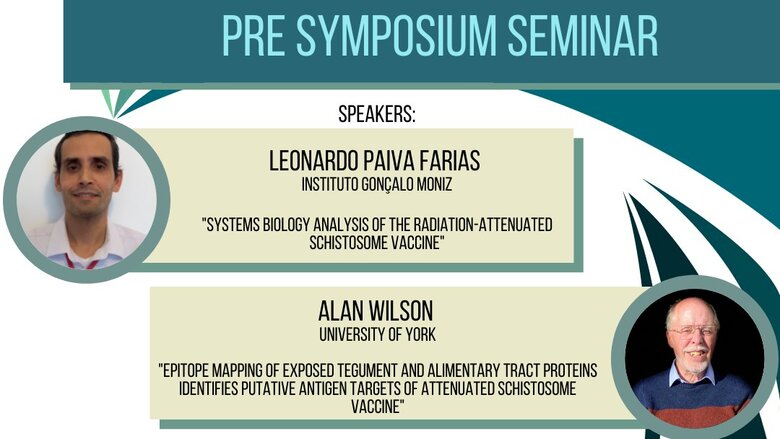 PRE SYMPOSIUM SEMINAR

SPEAKERS:

LEONARDO PAIVA FARIAS
INSTITUTO GONÇALO MONIZ

"SYSTEMS BIOLOGY ANALYSIS OF THE RADIATION-ATTENUATED SCHISTOSOME VACCINE"

ALAN WILSON
UNIVERSITY OF YORK

"EPITOPE MAPPING OF EXPOSED TEGUMENT AND ALIMENTARY TRACT PROTEINS IDENTIFIES PUTATIVE ANTIGEN TARGETS OF ATTENUATED SCHISTOSOME VACCINE"